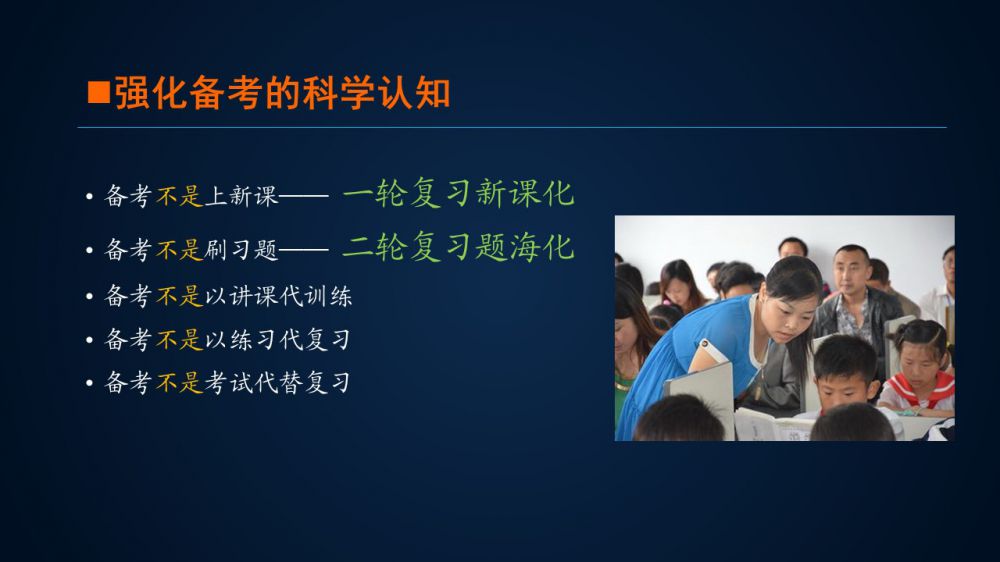 ■强化备考的科学认知

• 备考不是上新课—— 一轮复习新课化
• 备考不是刷习题—— 二轮复习题海化
• 备考不是以讲课代训练
• 备考不是以练习代复习
• 备考不是考试代替复习